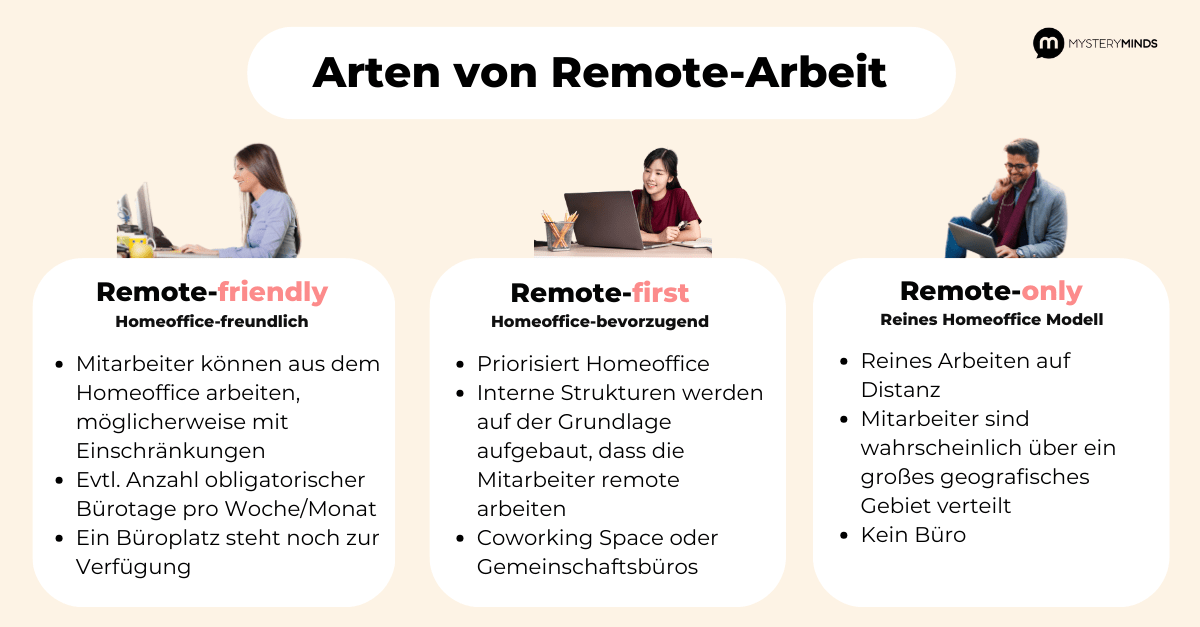 Arten von Remote-Arbeit

MYSTERYMINDS

Remote-friendly
Homeoffice-freundlich

- Mitarbeiter können aus dem Homeoffice arbeiten, möglicherweise mit Einschränkungen
- Evtl. Anzahl obligatorischer Bürotage pro Woche/Monat
- Ein Büroplatz steht noch zur Verfügung

Remote-first
Homeoffice-bevorzugend

- Priorisiert Homeoffice
- Interne Strukturen werden auf der Grundlage aufgebaut, dass die Mitarbeiter remote arbeiten
- Coworking Space oder Gemeinschaftsbüros

Remote-only
Reines Homeoffice Modell

- Reines Arbeiten auf Distanz
- Mitarbeiter sind wahrscheinlich über ein großes geografisches Gebiet verteilt
- Kein Büro